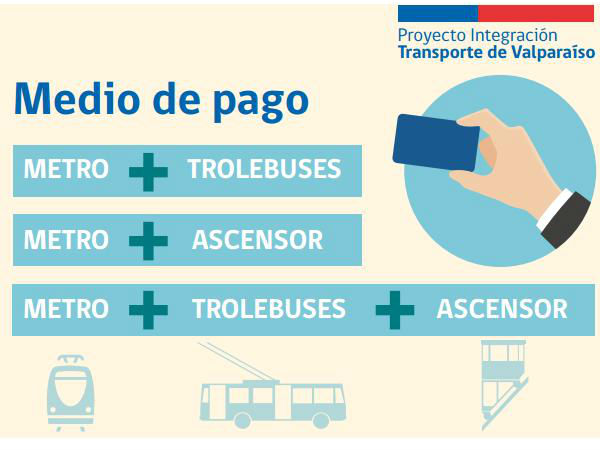 Proyecto Integración
Transporte de Valparaíso

Medio de pago

METRO + TROLEBUSES

METRO + ASCENSOR

METRO + TROLEBUSES + ASCENSOR